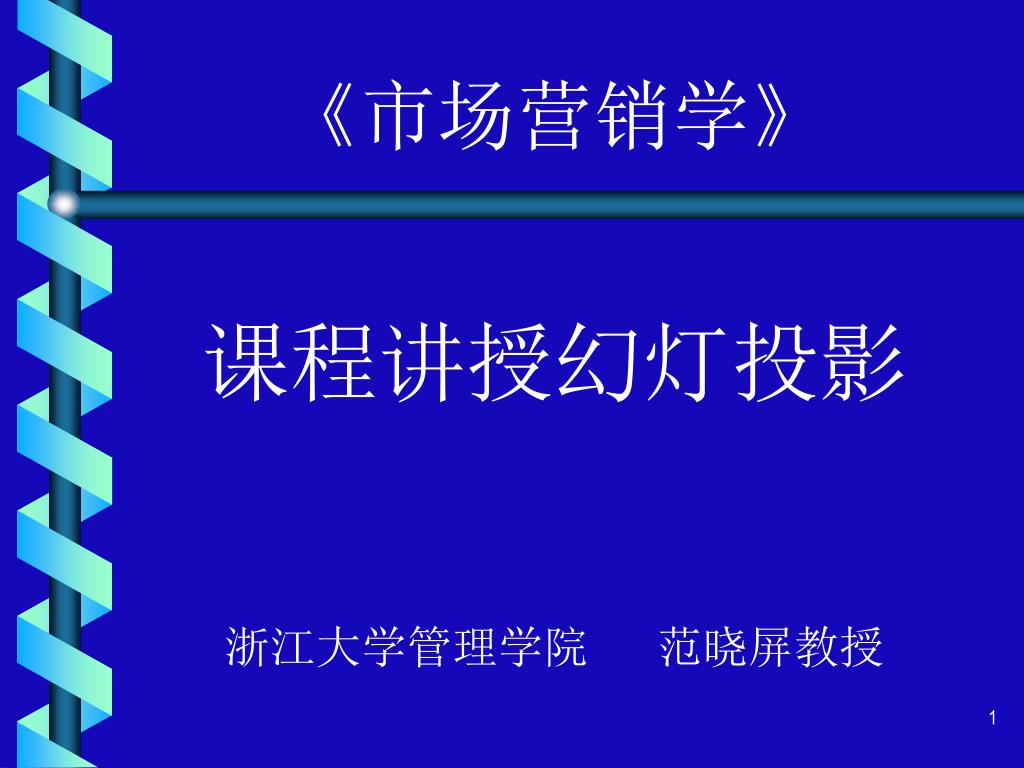 《市场营销学》

课程讲授幻灯投影

浙江大学管理学院　范晓屏教授

1